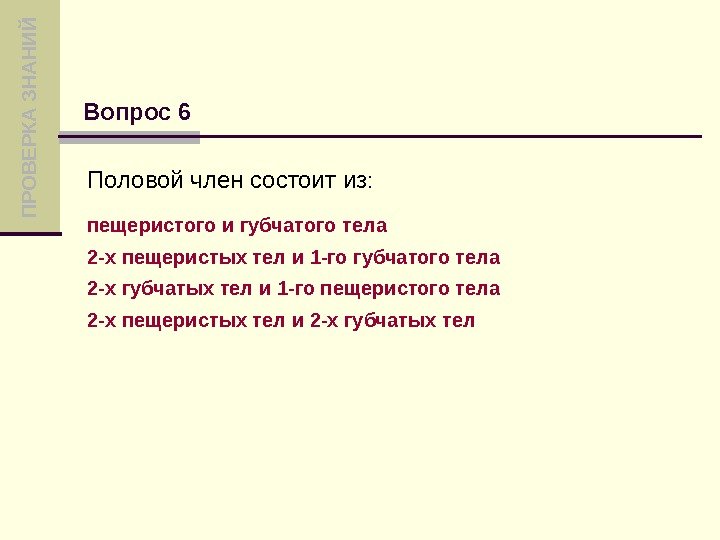 ПРОВЕРКА ЗНАНИЙ

Вопрос 6

Половой член состоит из:

пещеристого и губчатого тела

2-х пещеристых тел и 1-го губчатого тела

2-х губчатых тел и 1-го пещеристого тела

2-х пещеристых тел и 2-х губчатых тел